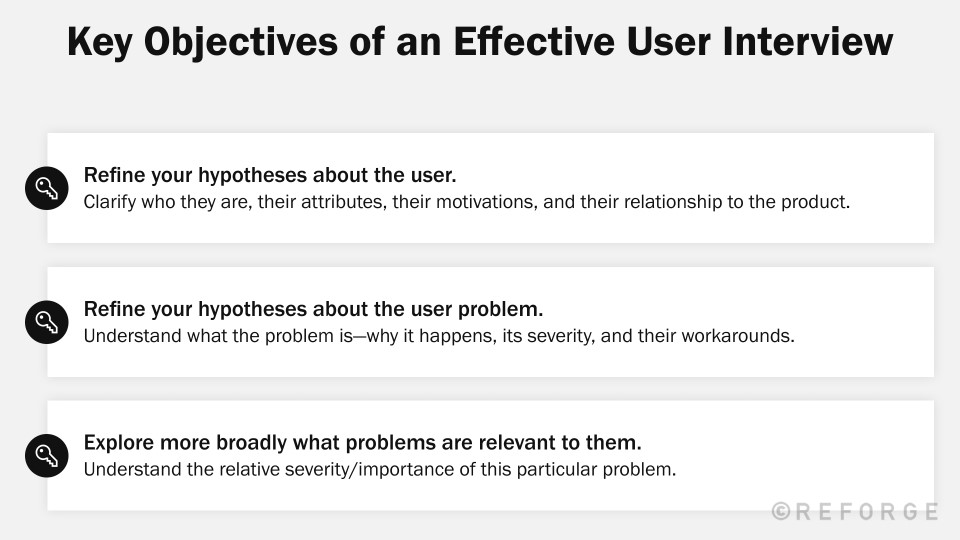 Key Objectives of an Effective User Interview

Refine your hypotheses about the user.
Clarify who they are, their attributes, their motivations, and their relationship to the product.

Refine your hypotheses about the user problem.
Understand what the problem is—why it happens, its severity, and their workarounds.

Explore more broadly what problems are relevant to them.
Understand the relative severity/importance of this particular problem.

©REFORGE